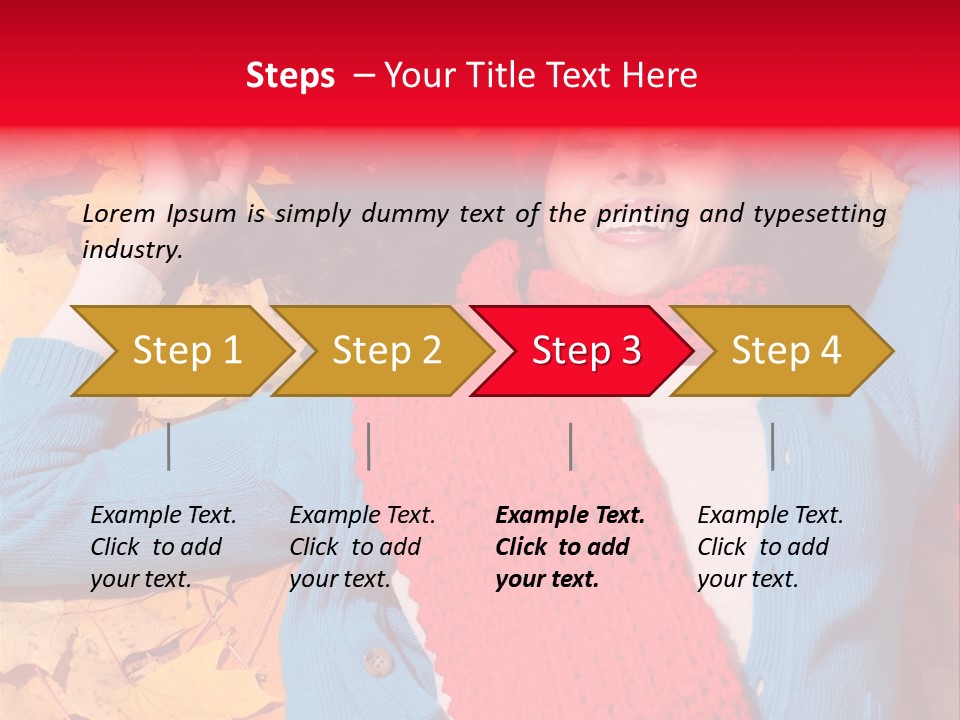 Steps – Your Title Text Here

Lorem Ipsum is simply dummy text of the printing and typesetting industry.

Step 1

Step 2

Step 3

Step 4

Example Text. Click to add your text.

Example Text. Click to add your text.

Example Text. Click to add your text.

Example Text. Click to add your text.